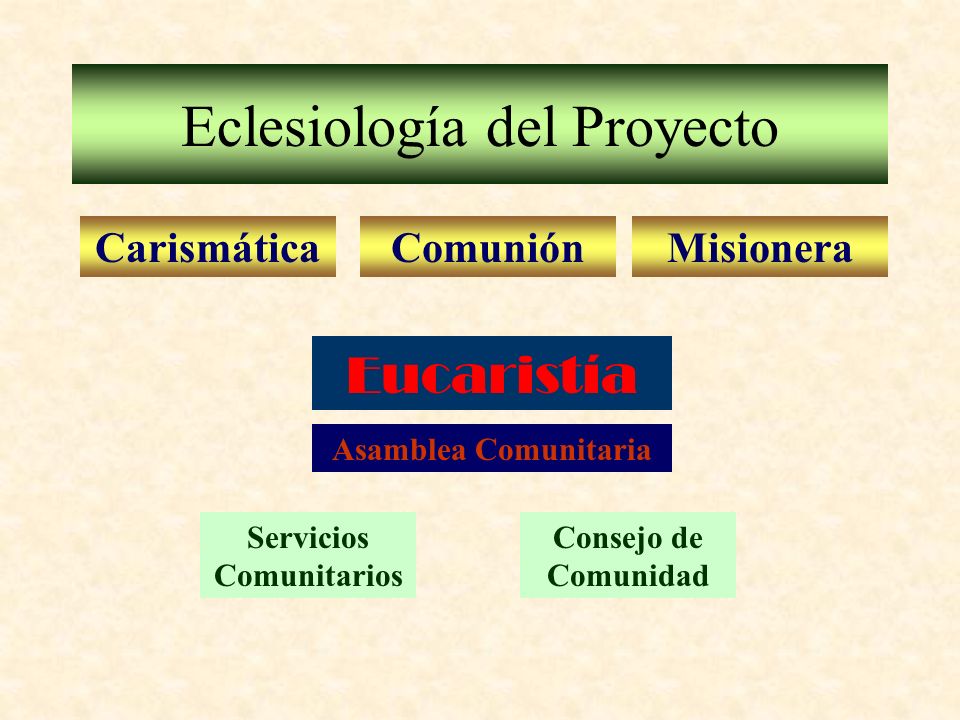 Eclesiología del Proyecto

Carismática

Comunión

Misionera

Eucaristía

Asamblea Comunitaria

Servicios Comunitarios

Consejo de Comunidad